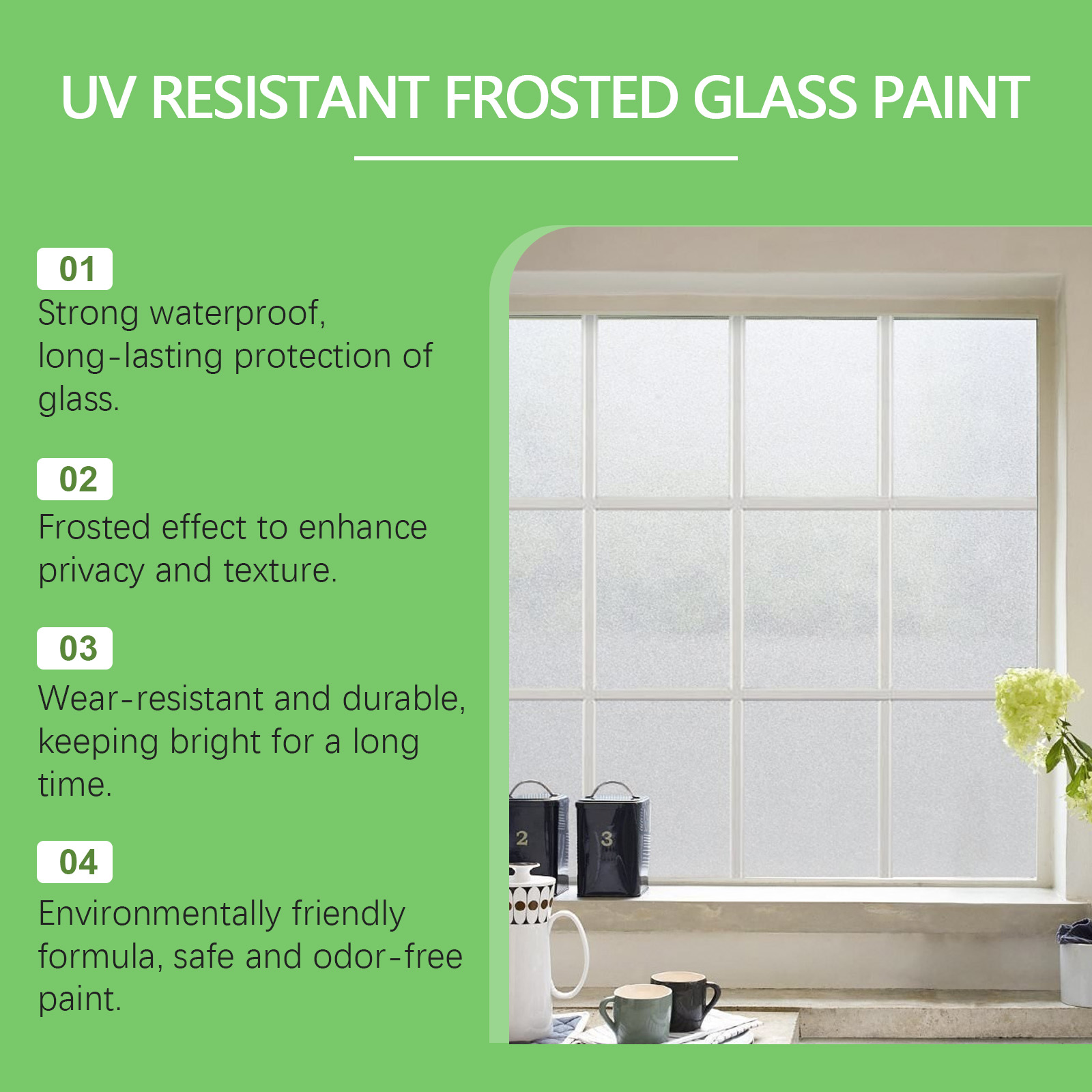 UV RESISTANT FROSTED GLASS PAINT

01
Strong waterproof, long-lasting protection of glass.

02
Frosted effect to enhance privacy and texture.

03
Wear-resistant and durable, keeping bright for a long time.

04
Environmentally friendly formula, safe and odor-free paint.

2

3